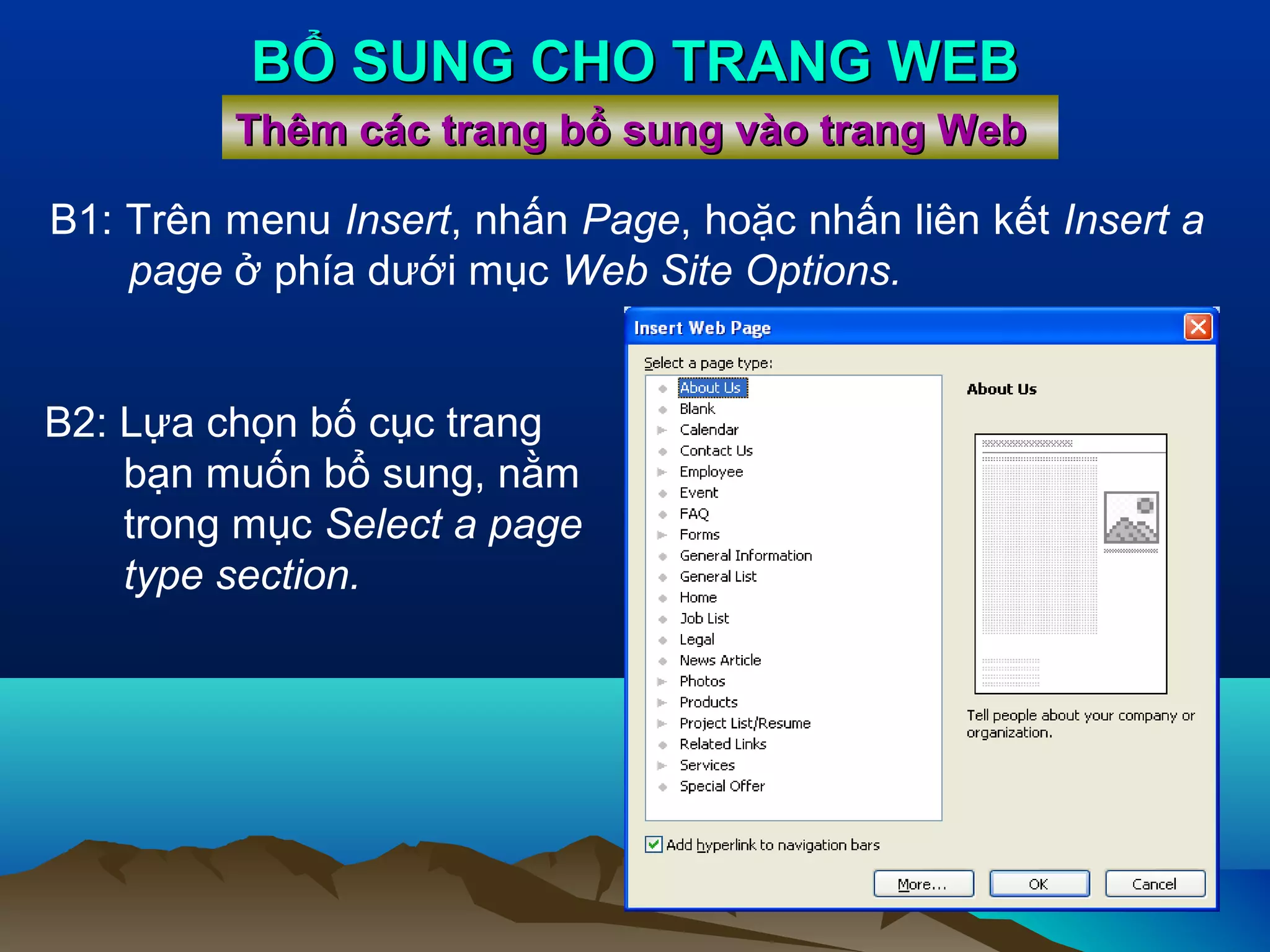 BỔ SUNG CHO TRANG WEB

Thêm các trang bổ sung vào trang Web

B1: Trên menu Insert, nhấn Page, hoặc nhấn liên kết Insert a page ở phía dưới mục Web Site Options.

B2: Lựa chọn bố cục trang bạn muốn bổ sung, nằm trong mục Select a page type section.

Insert Web Page

Select a page type:

About Us
Blank
Calendar
Contact Us
Employee
Event
FAQ
Forms
General Information
General List
Home
Job List
Legal
News Article
Photos
Products
Project List/Resume
Related Links
Services
Special Offer

About Us

Tell people about your company or organization.

Add hyperlink to navigation bars

More... OK Cancel